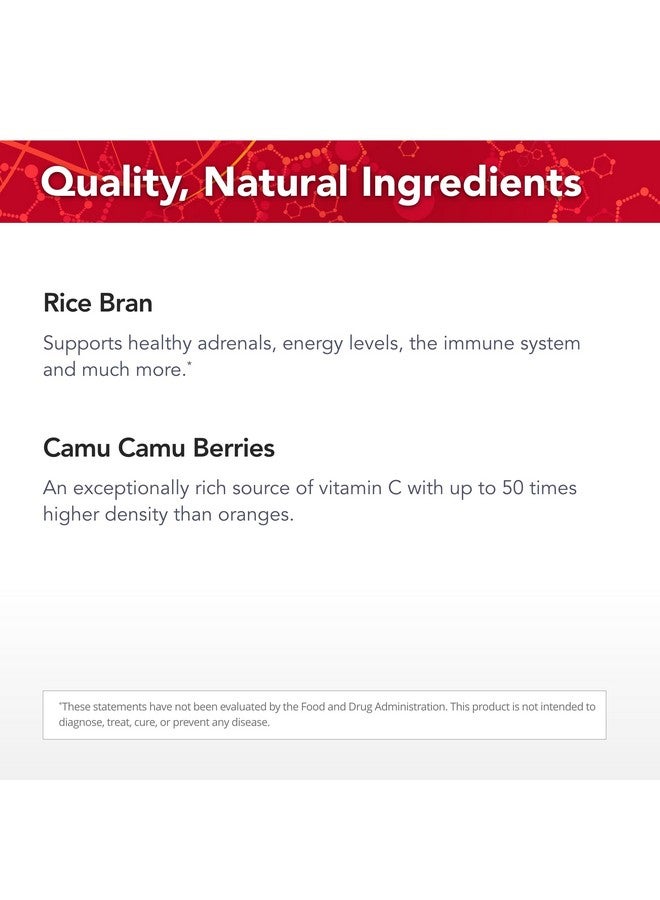 Quality, Natural Ingredients

Rice Bran

Supports healthy adrenals, energy levels, the immune system and much more.*

Camu Camu Berries

An exceptionally rich source of vitamin C with up to 50 times higher density than oranges.

*These statements have not been evaluated by the Food and Drug Administration. This product is not intended to diagnose, treat, cure, or prevent any disease.